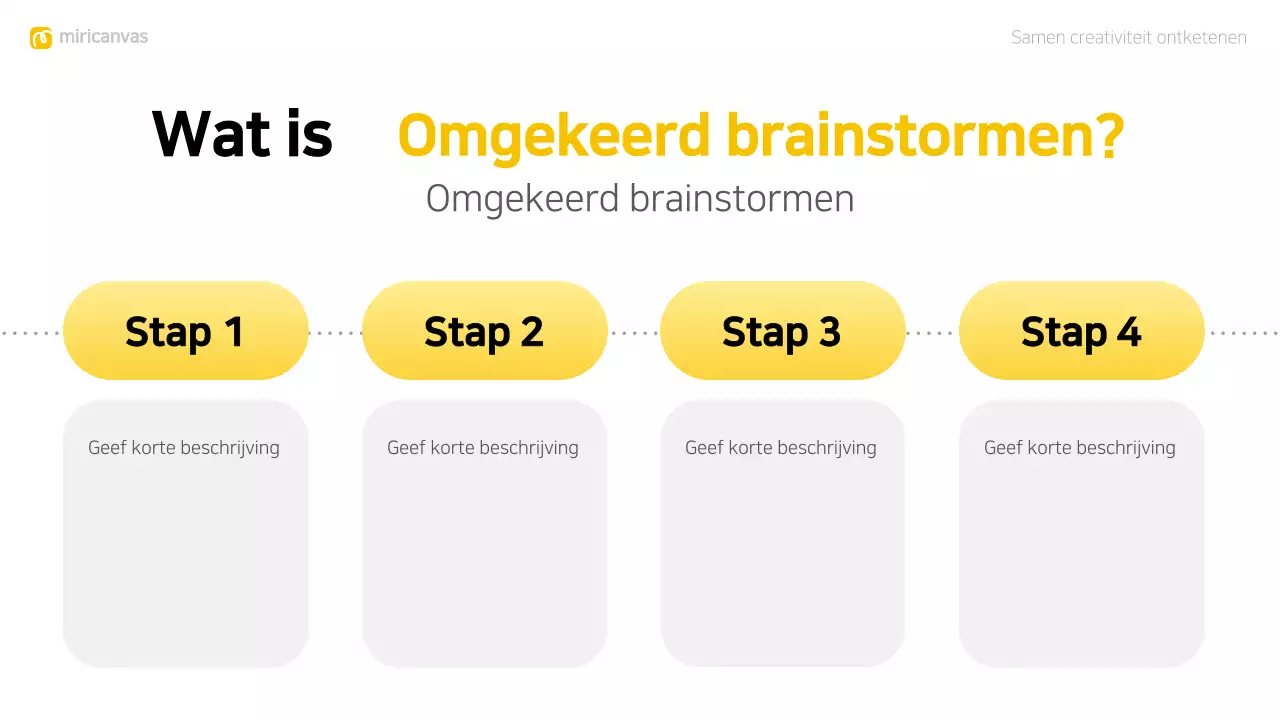 miricanvas

Samen creativiteit ontketenen

Wat is Omgekeerd brainstormen?

Omgekeerd brainstormen

Stap 1

Geef korte beschrijving

Stap 2

Geef korte beschrijving

Stap 3

Geef korte beschrijving

Stap 4

Geef korte beschrijving